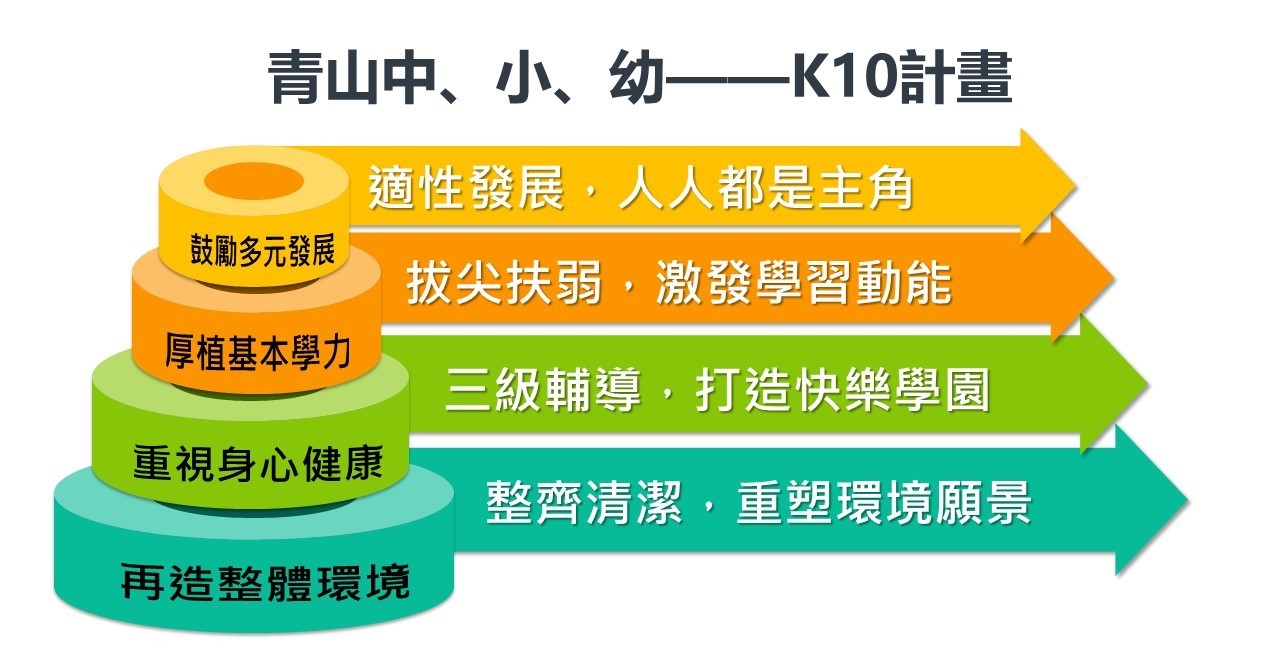 青山中、小、幼——K10計畫

鼓勵多元發展
適性發展，人人都是主角

厚植基本學力
拔尖扶弱，激發學習動能

重視身心健康
三級輔導，打造快樂學園

再造整體環境
整齊清潔，重塑環境願景